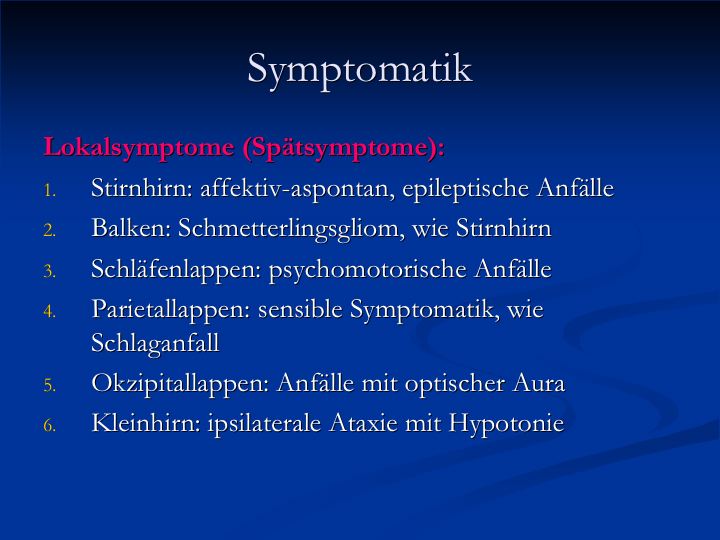 Symptomatik

Lokalsymptome (Spätsymptome):

1. Stirnhirn: affektiv-aspontan, epileptische Anfälle
2. Balken: Schmetterlingsgliom, wie Stirnhirn
3. Schläfenlappen: psychomotorische Anfälle
4. Parietallappen: sensible Symptomatik, wie Schlaganfall
5. Okzipitallappen: Anfälle mit optischer Aura
6. Kleinhirn: ipsilaterale Ataxie mit Hypotonie